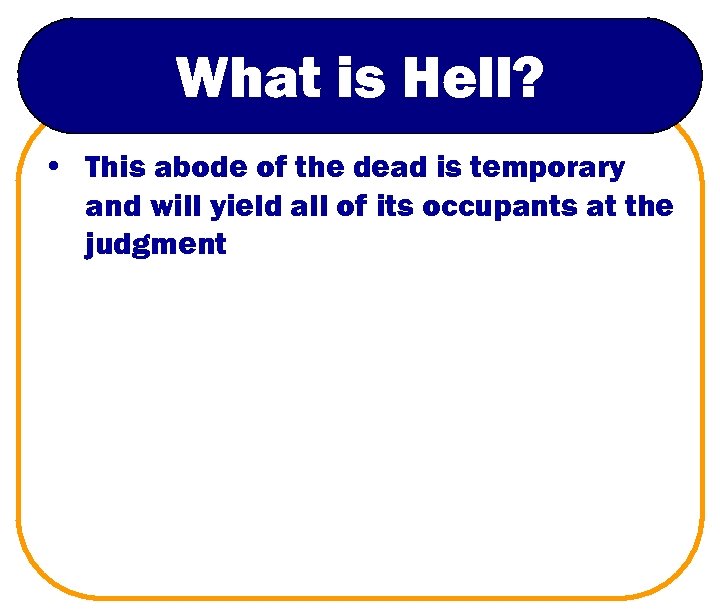 What is Hell?

• This abode of the dead is temporary and will yield all of its occupants at the judgment